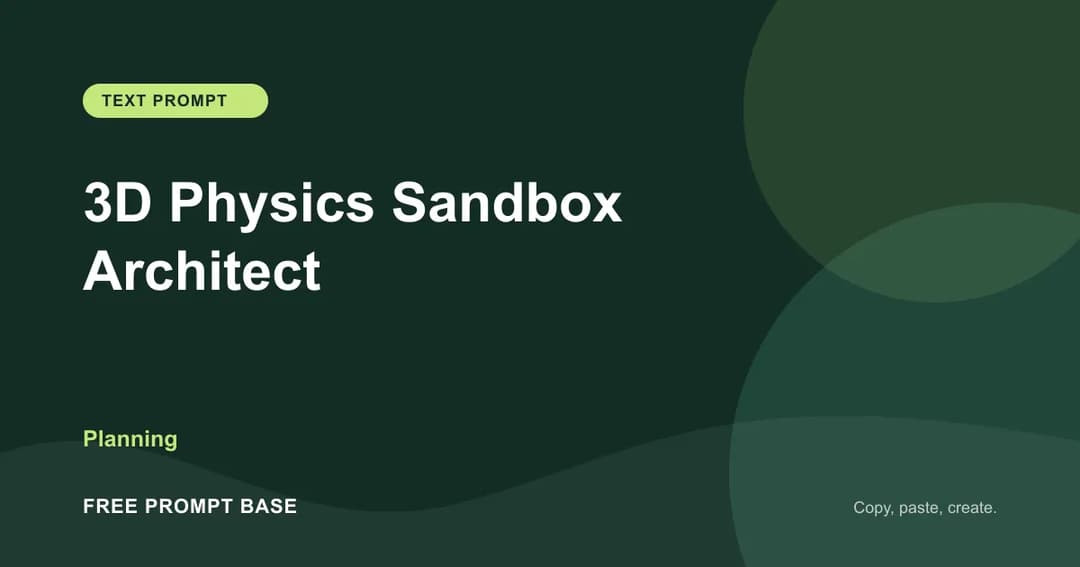 TEXT PROMPT

3D Physics Sandbox Architect

Planning

FREE PROMPT BASE

Copy, paste, create.